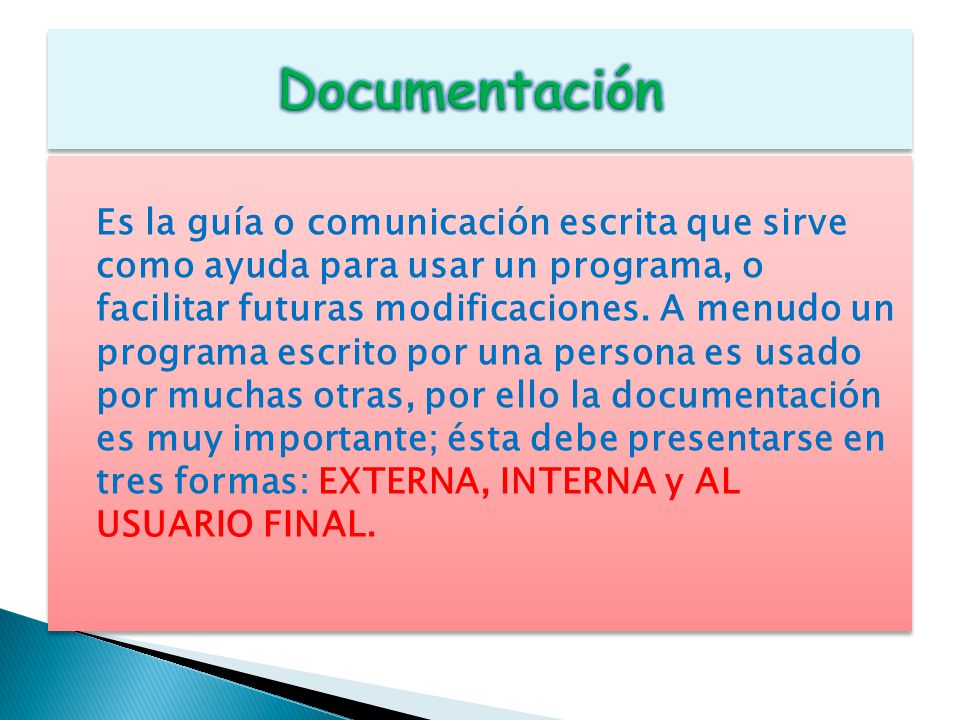 Documentación

Es la guía o comunicación escrita que sirve como ayuda para usar un programa, o facilitar futuras modificaciones. A menudo un programa escrito por una persona es usado por muchas otras, por ello la documentación es muy importante; ésta debe presentarse en tres formas: EXTERNA, INTERNA y AL USUARIO FINAL.